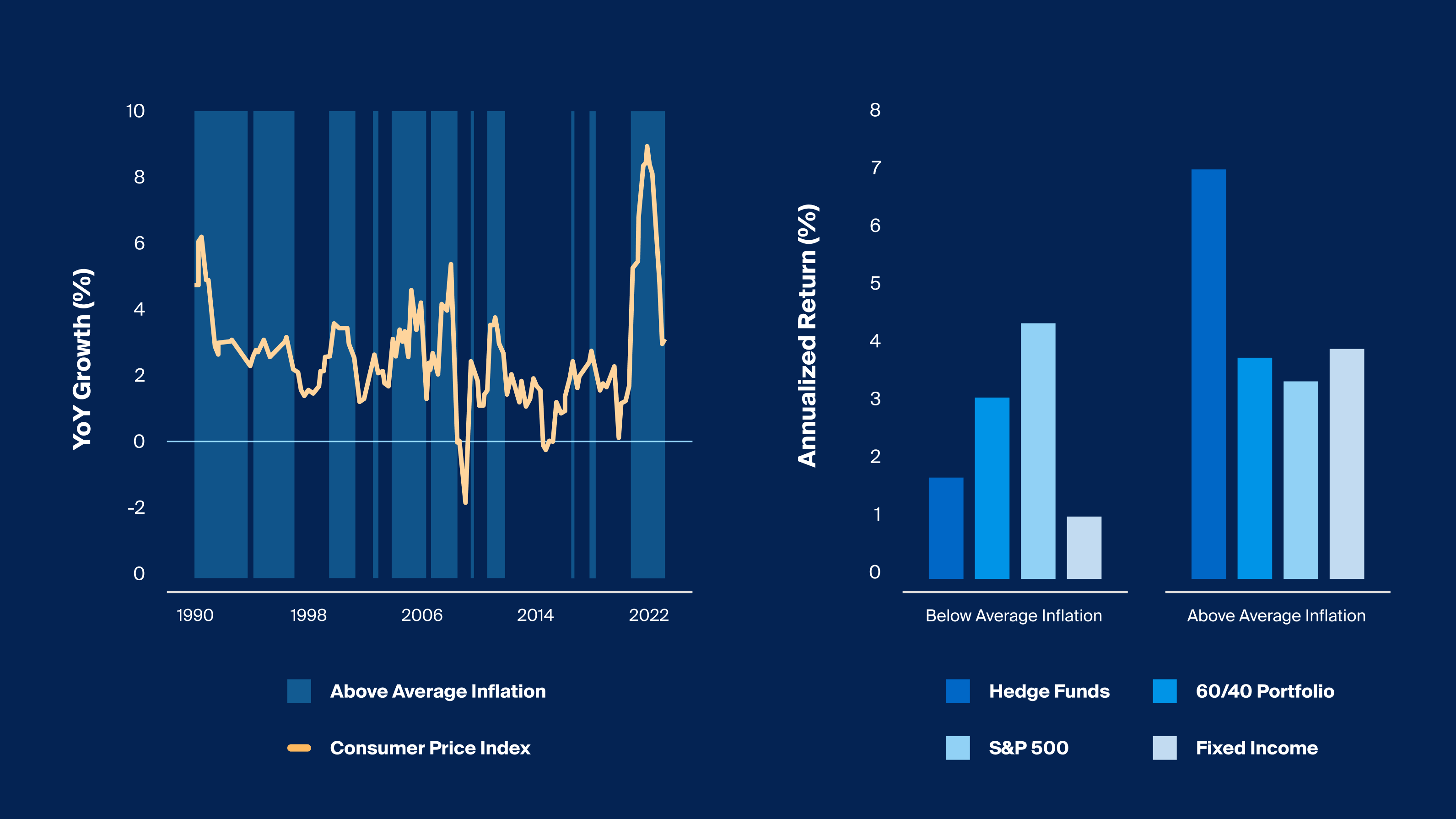 YoY Growth (%)

10
8
6
4
2
0
-2
0

1990 1998 2006 2014 2022

Above Average Inflation
Consumer Price Index

Annualized Return (%)

8
7
6
5
4
3
2
1
0

Below Average Inflation
Above Average Inflation

Hedge Funds
60/40 Portfolio
S&P 500
Fixed Income